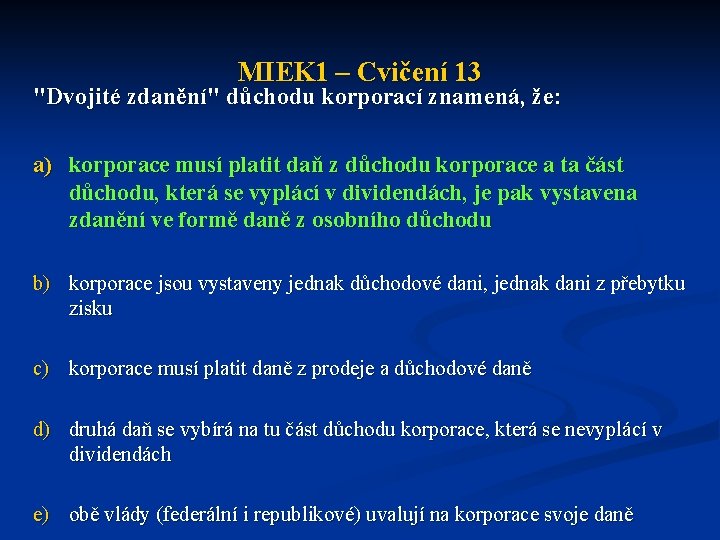 MIEK1 – Cvičení 13

"Dvojité zdanění" důchodu korporací znamená, že:

a) korporace musí platit daň z důchodu korporace a ta část důchodu, která se vyplácí v dividendách, je pak vystavena zdanění ve formě daně z osobního důchodu

b) korporace jsou vystaveny jednak důchodové dani, jednak dani z přebytku zisku

c) korporace musí platit daně z prodeje a důchodové daně

d) druhá daň se vybírá na tu část důchodu korporace, která se nevyplácí v dividendách

e) obě vlády (federální i republikové) uvalují na korporace svoje daně